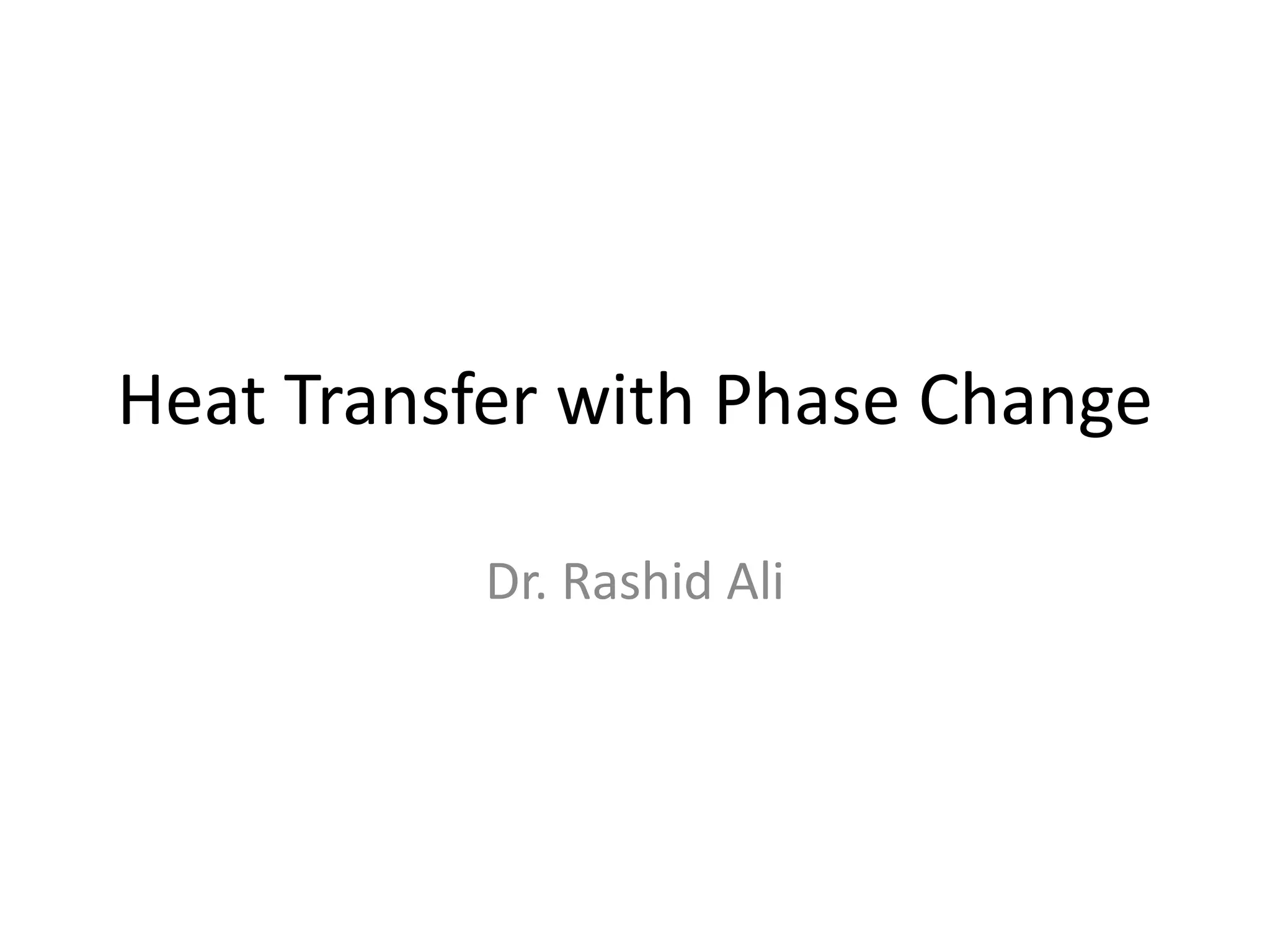 Heat Transfer with Phase Change

Dr. Rashid Ali